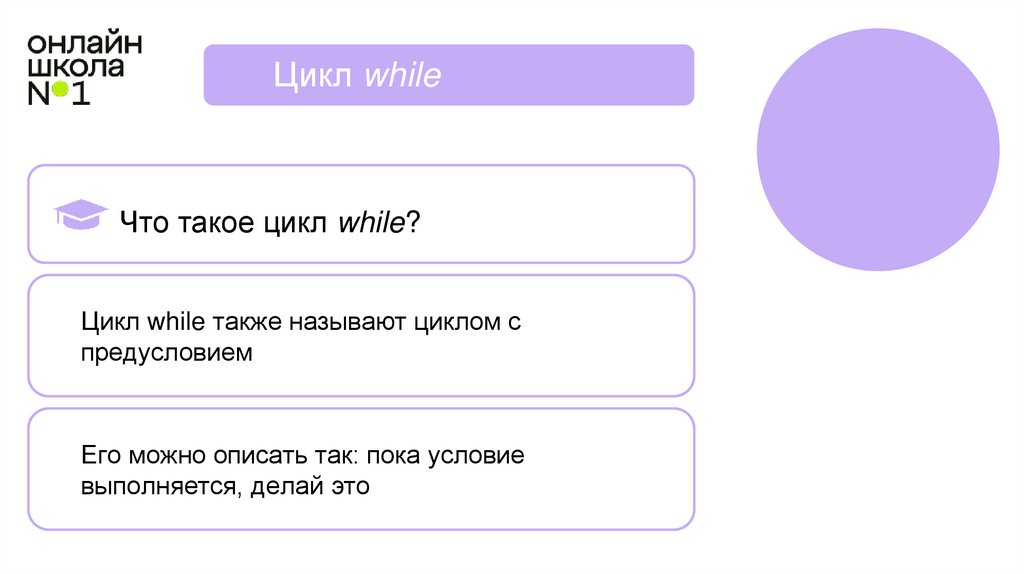 ОНЛАЙН
ШКОЛА
№1

Цикл while

Что такое цикл while?

Цикл while также называют циклом с предусловием

Его можно описать так: пока условие выполняется, делай это